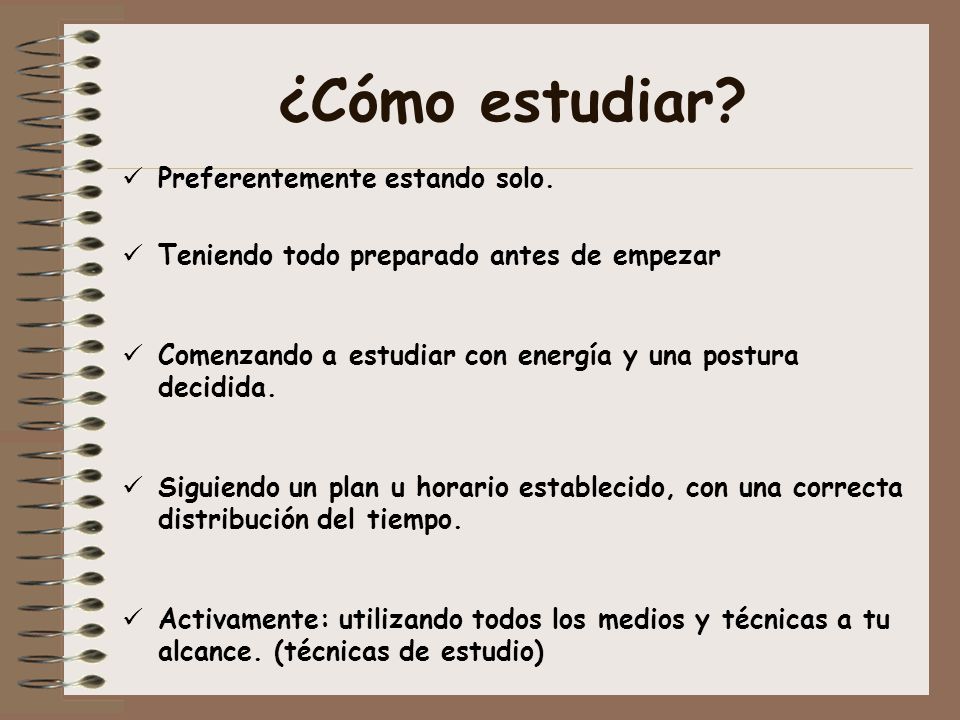 ¿Cómo estudiar?

✓ Preferentemente estando solo.

✓ Teniendo todo preparado antes de empezar

✓ Comenzando a estudiar con energía y una postura decidida.

✓ Siguiendo un plan u horario establecido, con una correcta distribución del tiempo.

✓ Activamente: utilizando todos los medios y técnicas a tu alcance. (técnicas de estudio)